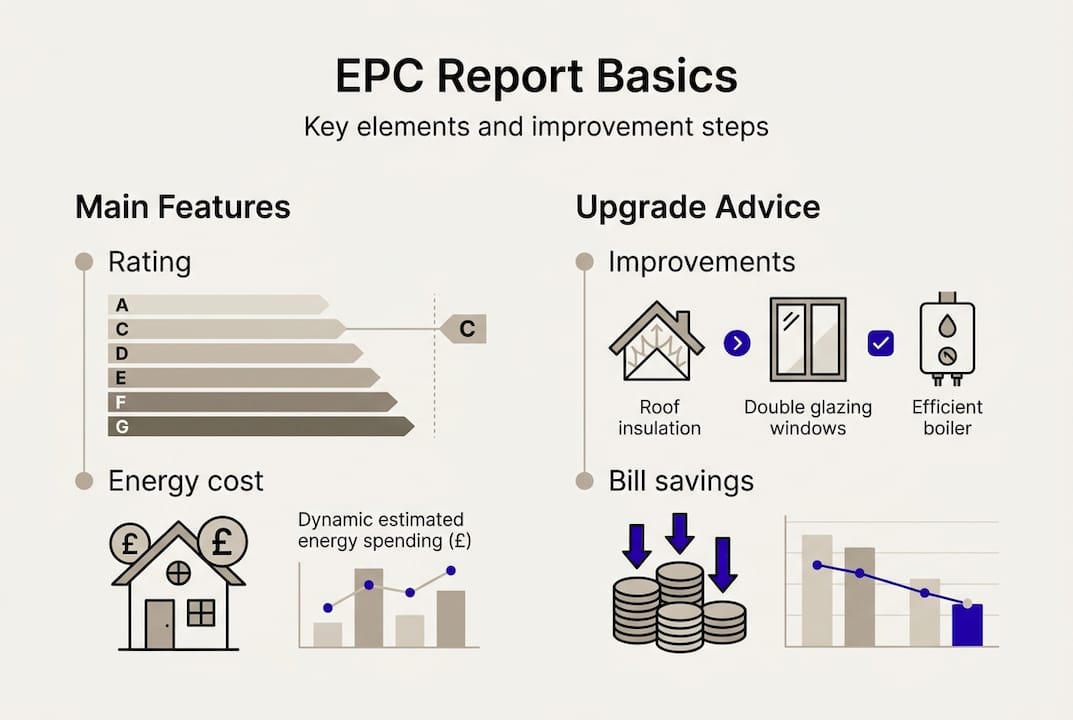 EPC Report Basics

Key elements and improvement steps

Main Features

Rating

A
C
D
E
F
G

C

Energy cost

£ £

Dynamic estimated energy spending (£)

Upgrade Advice

Improvements

Roof insulation

Double glazing windows

Efficient boiler

Bill savings